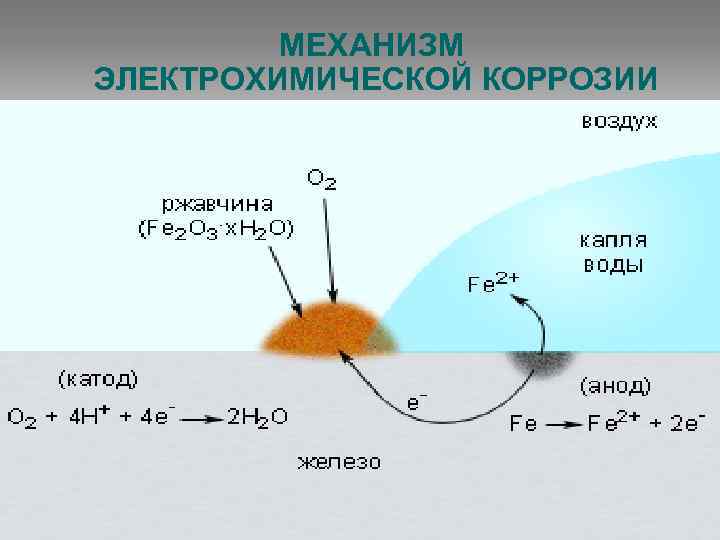 МЕХАНИЗМ
ЭЛЕКТРОХИМИЧЕСКОЙ КОРРОЗИИ

воздух

$O_2$

ржавчина
($Fe_2O_3 \cdot xH_2O$)

капля
воды

$Fe^{2+}$

(катод)

$O_2 + 4H^+ + 4e^- \rightarrow 2H_2O$

$e^-$

(анод)

$Fe \rightarrow Fe^{2+} + 2e^-$

железо